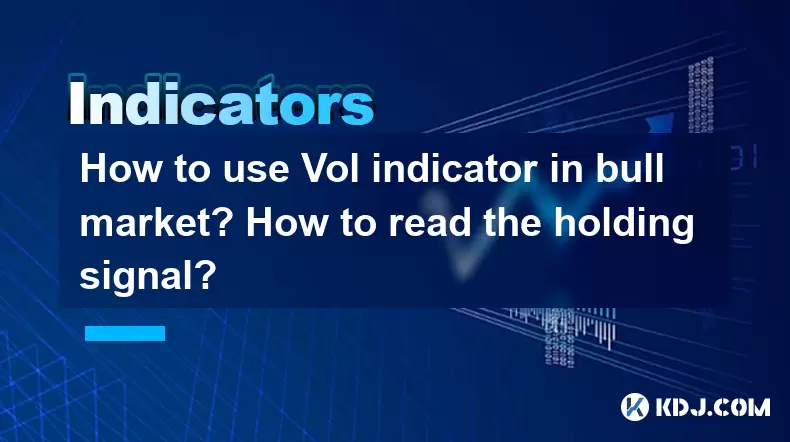 Indicators

How to use Vol indicator in bull market? How to read the holding signal?

KDJ.COM